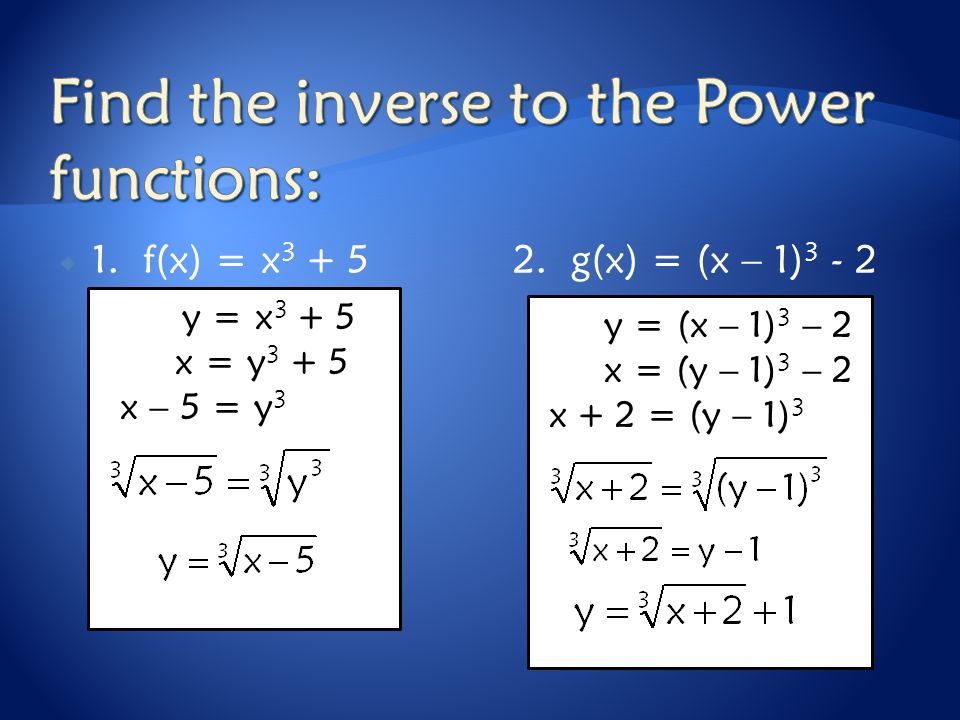 Find the inverse to the Power functions:

1. $f(x) = x^3 + 5$

$y = x^3 + 5$
$x = y^3 + 5$
$x - 5 = y^3$
$\sqrt[3]{x-5} = \sqrt[3]{y^3}$
$y = \sqrt[3]{x-5}$

2. $g(x) = (x - 1)^3 - 2$

$y = (x - 1)^3 - 2$
$x = (y - 1)^3 - 2$
$x + 2 = (y - 1)^3$
$\sqrt[3]{x+2} = \sqrt[3]{(y-1)^3}$
$\sqrt[3]{x+2} = y - 1$
$y = \sqrt[3]{x+2} + 1$